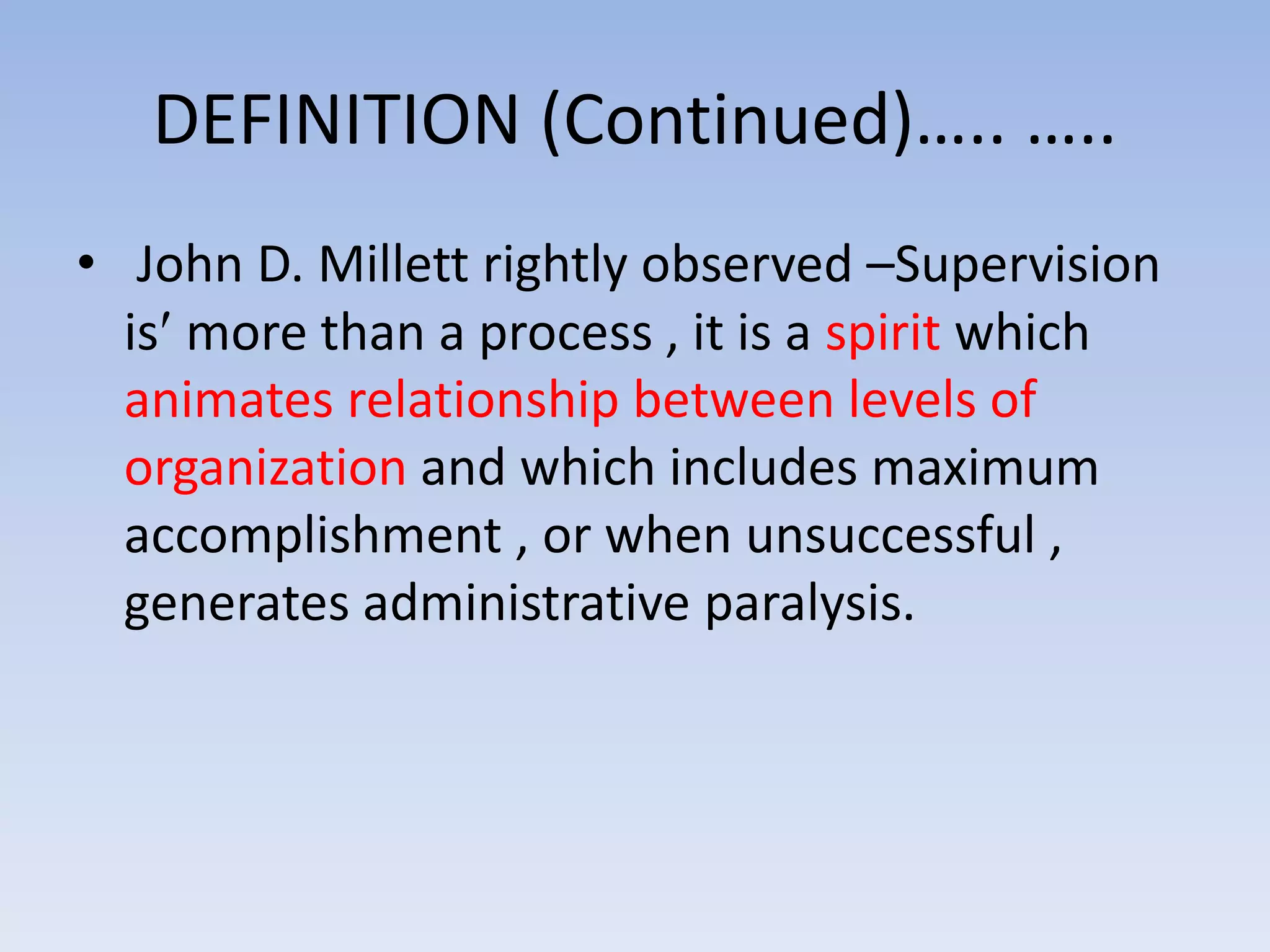 DEFINITION (Continued)….. …..

• John D. Millett rightly observed –Supervision is′ more than a process , it is a spirit which animates relationship between levels of organization and which includes maximum accomplishment , or when unsuccessful , generates administrative paralysis.